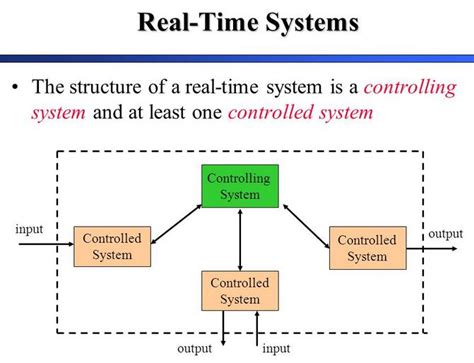 Real-Time Systems

• The structure of a real-time system is a controlling system and at least one controlled system

Controlling System

input

Controlled System

Controlled System

output

Controlled System

output

input